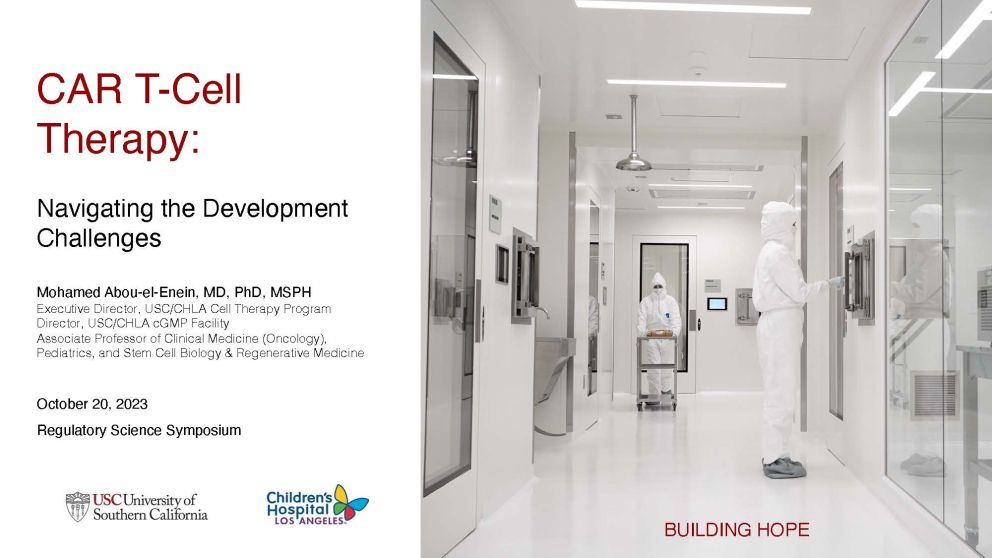 CAR T-Cell Therapy:

Navigating the Development Challenges

Mohamed Abou-el-Enein, MD, PhD, MSPH
Executive Director, USC/CHLA Cell Therapy Program
Director, USC/CHLA cGMP Facility
Associate Professor of Clinical Medicine (Oncology), Pediatrics, and Stem Cell Biology & Regenerative Medicine

October 20, 2023

Regulatory Science Symposium

USC University of Southern California

Children's Hospital LOS ANGELES

BUILDING HOPE